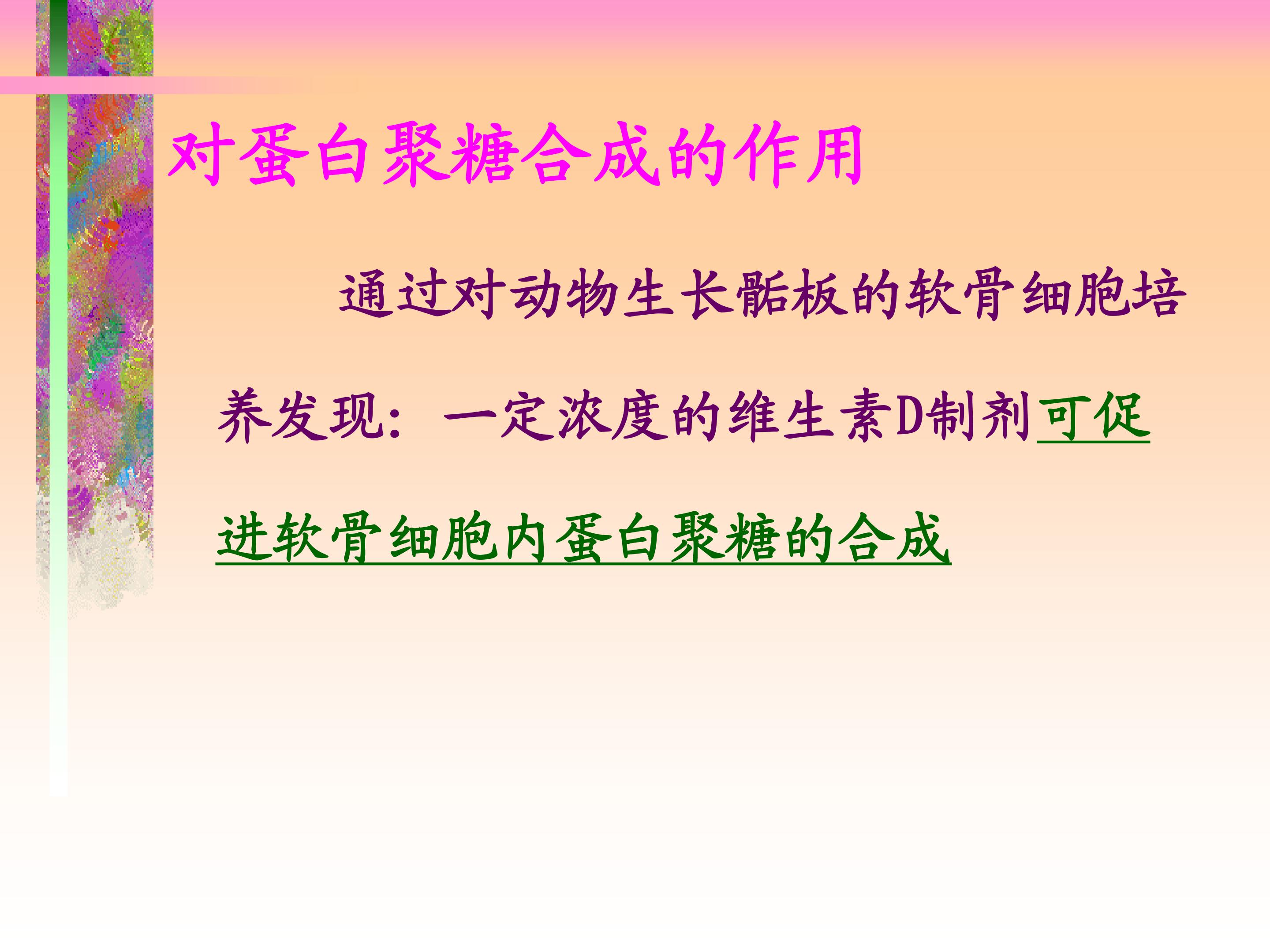 对蛋白聚糖合成的作用

通过对动物生长骺板的软骨细胞培养发现：一定浓度的维生素D制剂可促进软骨细胞内蛋白聚糖的合成